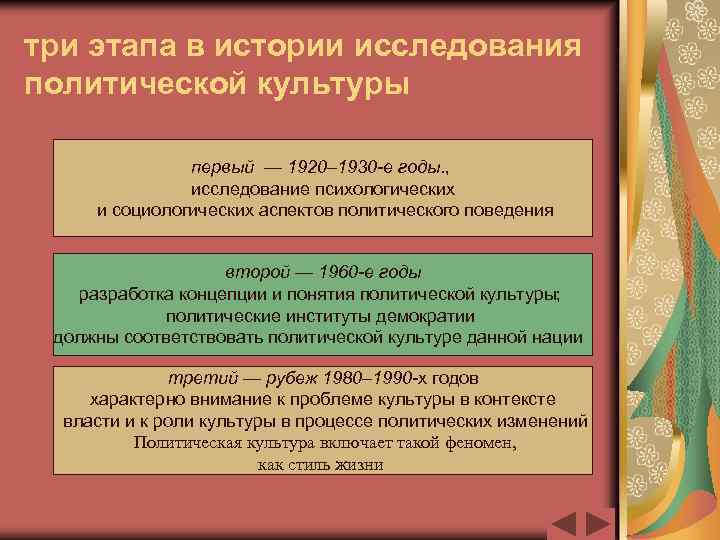 три этапа в истории исследования политической культуры

первый — 1920–1930-е годы., исследование психологических и социологических аспектов политического поведения

второй — 1960-е годы разработка концепции и понятия политической культуры; политические институты демократии должны соответствовать политической культуре данной нации

третий — рубеж 1980–1990-х годов характерно внимание к проблеме культуры в контексте власти и к роли культуры в процессе политических изменений Политическая культура включает такой феномен, как стиль жизни